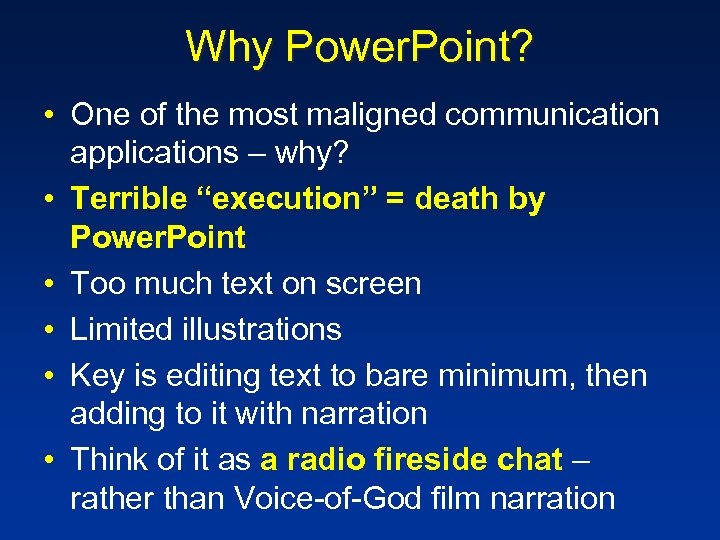 Why PowerPoint?

• One of the most maligned communication applications – why?
• Terrible “execution” = death by PowerPoint
• Too much text on screen
• Limited illustrations
• Key is editing text to bare minimum, then adding to it with narration
• Think of it as a radio fireside chat – rather than Voice-of-God film narration